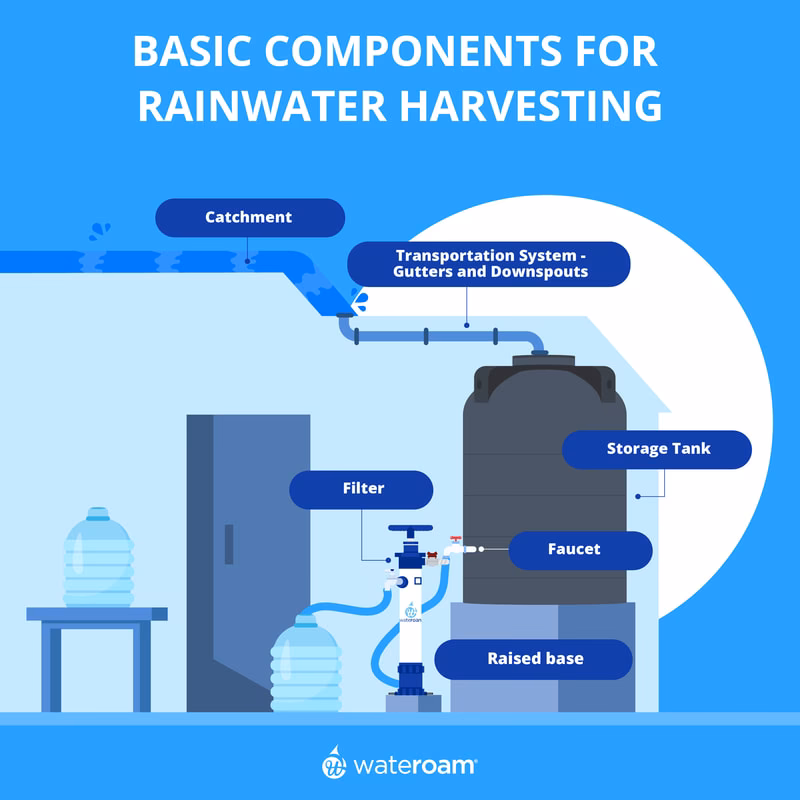 BASIC COMPONENTS FOR RAINWATER HARVESTING

Catchment

Transportation System - Gutters and Downspouts

Storage Tank

Filter

Faucet

wateroam

Raised base

wateroam